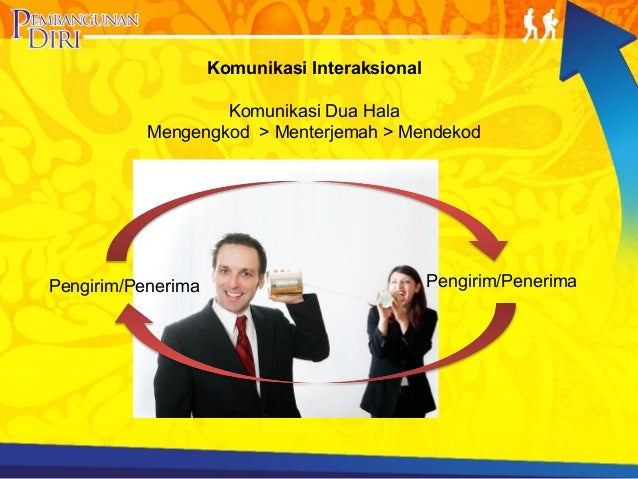 PEMBANGUNAN DIRI

Komunikasi Interaksional

Komunikasi Dua Hala
Mengengkod > Menterjemah > Mendekod

Pengirim/Penerima

Pengirim/Penerima